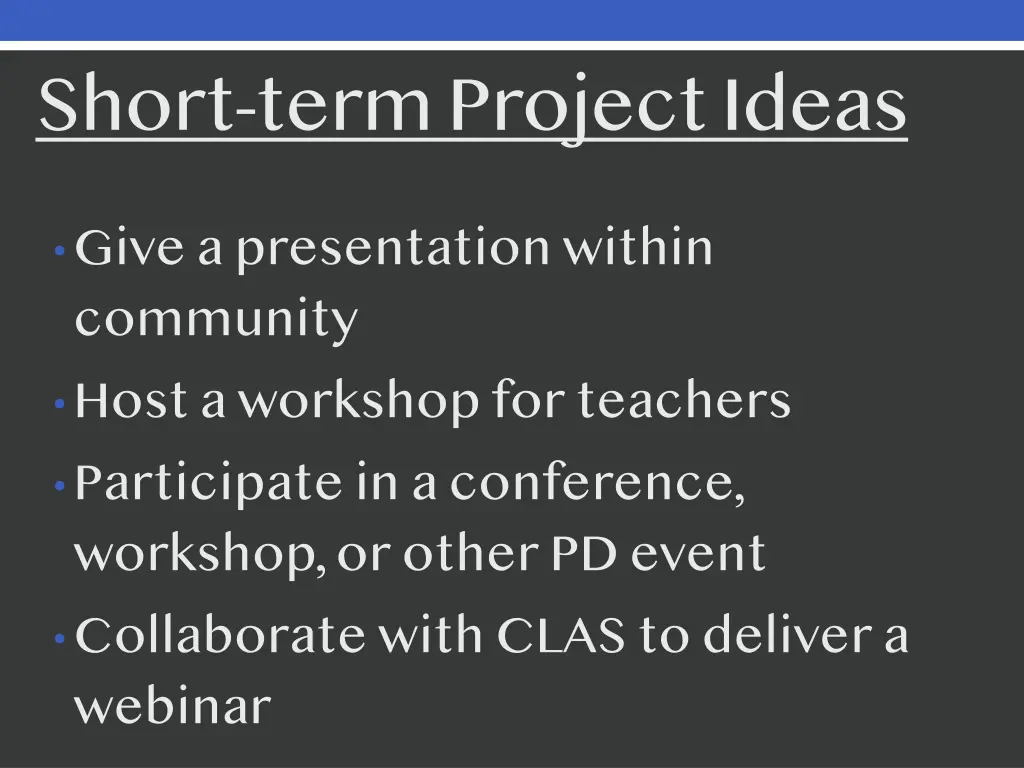 Short-term Project Ideas

• Give a presentation within community

• Host a workshop for teachers

• Participate in a conference, workshop, or other PD event

• Collaborate with CLAS to deliver a webinar